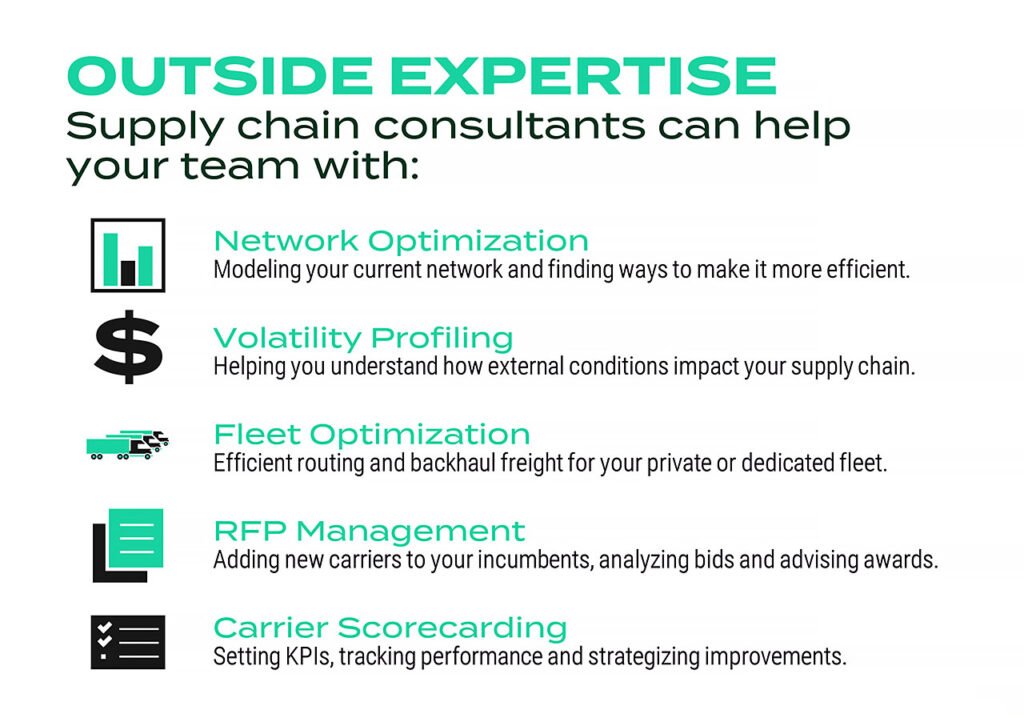 OUTSIDE EXPERTISE
Supply chain consultants can help your team with:

Network Optimization
Modeling your current network and finding ways to make it more efficient.

Volatility Profiling
Helping you understand how external conditions impact your supply chain.

Fleet Optimization
Efficient routing and backhaul freight for your private or dedicated fleet.

RFP Management
Adding new carriers to your incumbents, analyzing bids and advising awards.

Carrier Scorecarding
Setting KPIs, tracking performance and strategizing improvements.